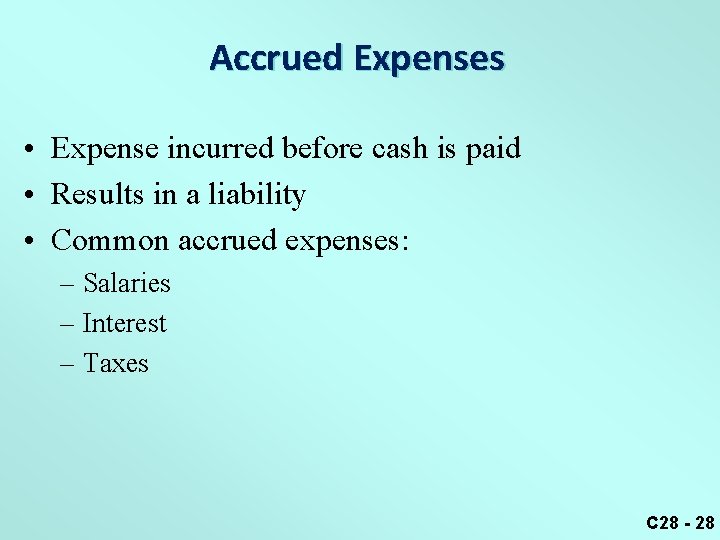 Accrued Expenses

• Expense incurred before cash is paid
• Results in a liability
• Common accrued expenses:
– Salaries
– Interest
– Taxes

C28 - 28